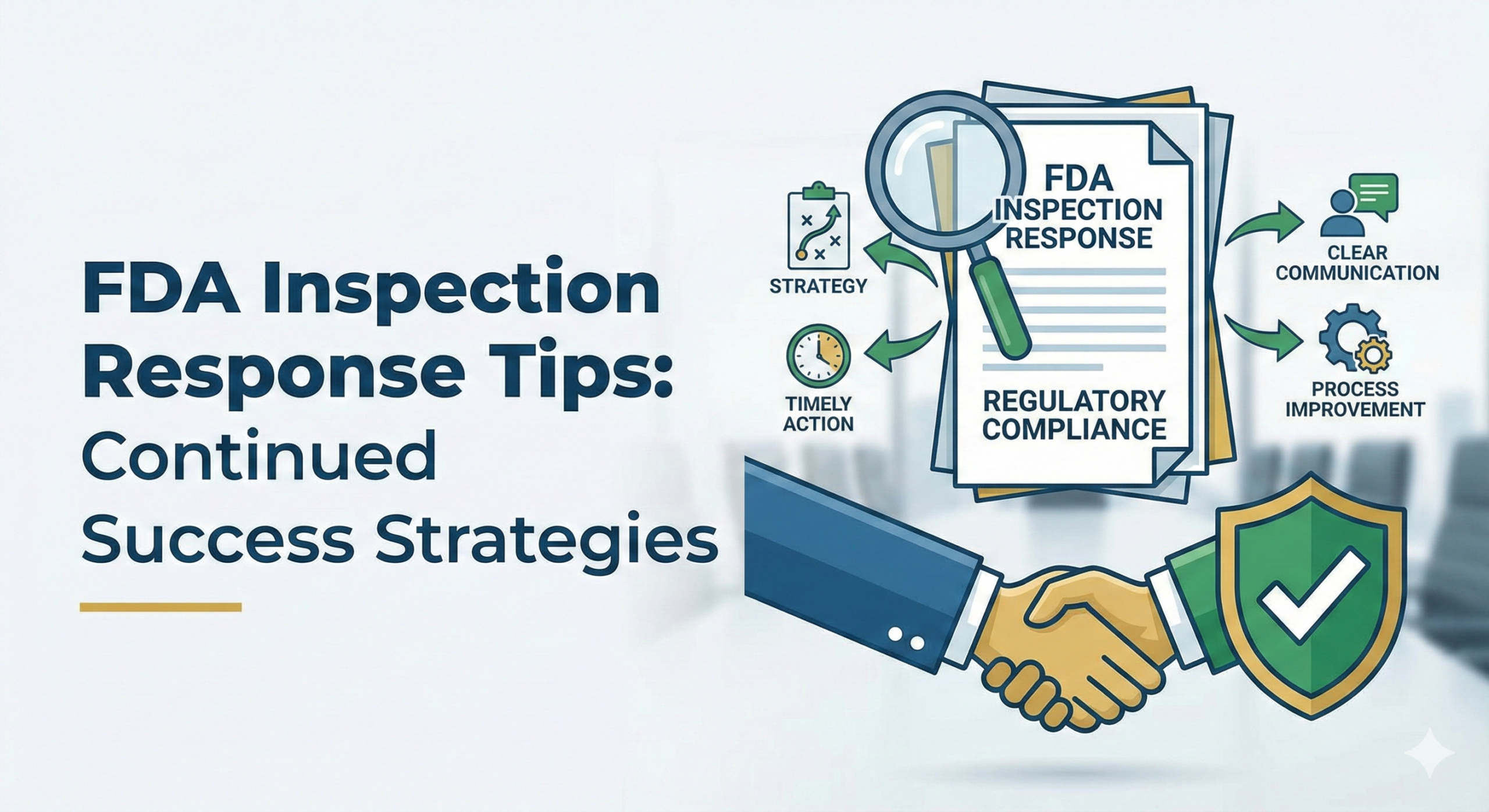 FDA Inspection Response Tips: Continued Success Strategies

STRATEGY

TIMELY ACTION

FDA INSPECTION RESPONSE

REGULATORY COMPLIANCE

CLEAR COMMUNICATION

PROCESS IMPROVEMENT